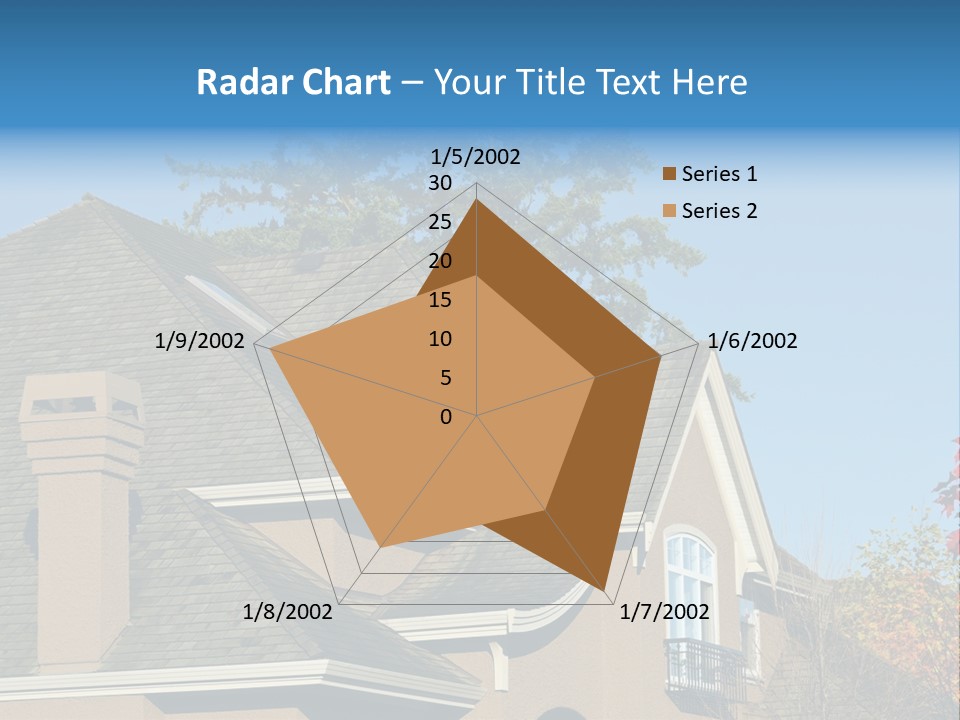 Radar Chart – Your Title Text Here

1/5/2002
30
25
20
15
10
5
0
1/6/2002
1/7/2002
1/8/2002
1/9/2002

Series 1
Series 2